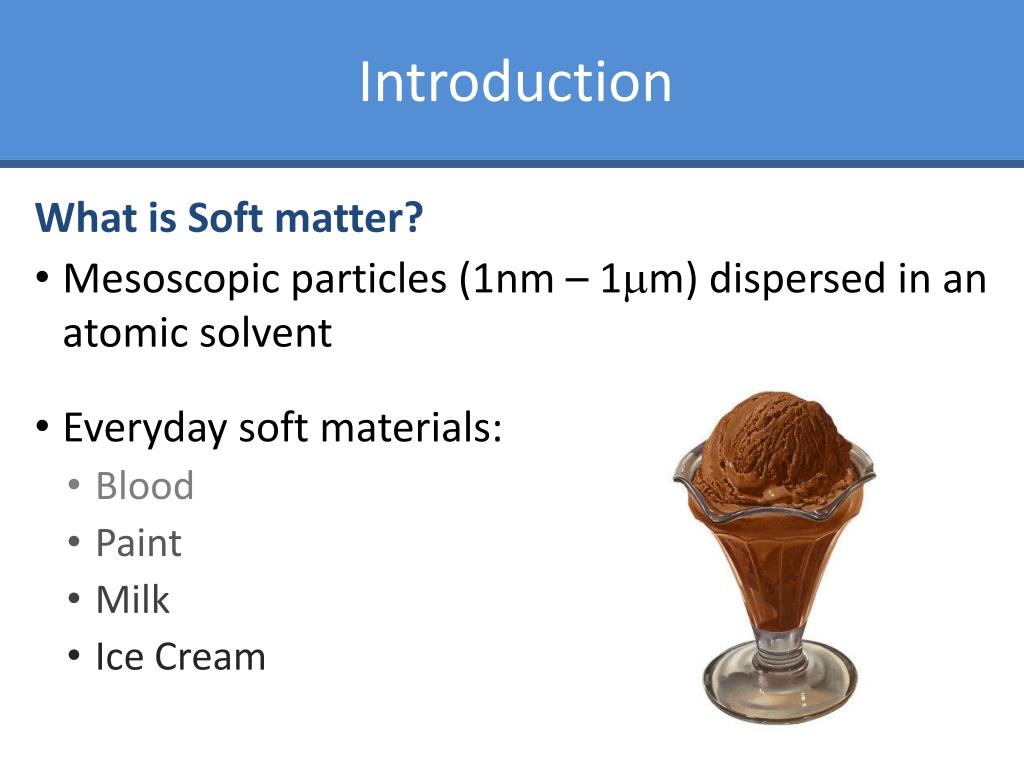 Introduction

What is Soft matter?

• Mesoscopic particles (1nm – 1$\mu$m) dispersed in an atomic solvent

• Everyday soft materials:
  • Blood
  • Paint
  • Milk
  • Ice Cream